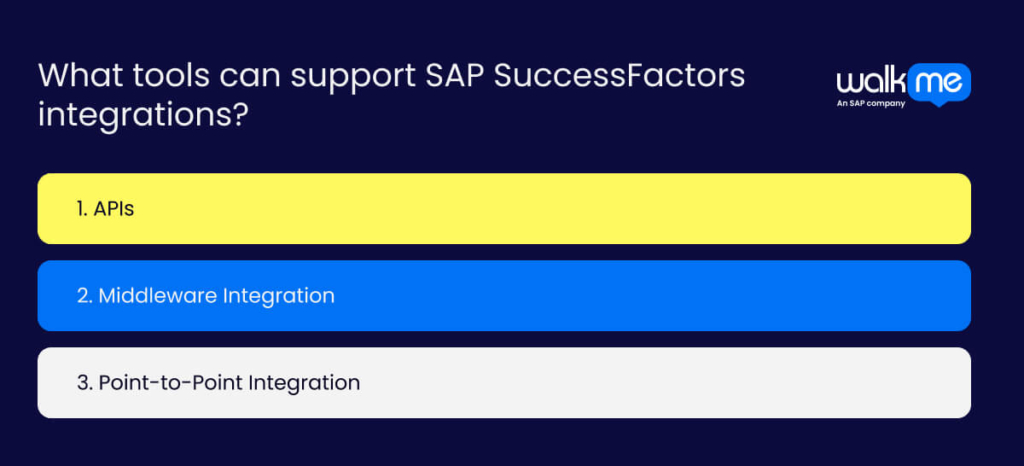 What tools can support SAP SuccessFactors integrations?

walk me
An SAP company

1. APIs

2. Middleware Integration

3. Point-to-Point Integration